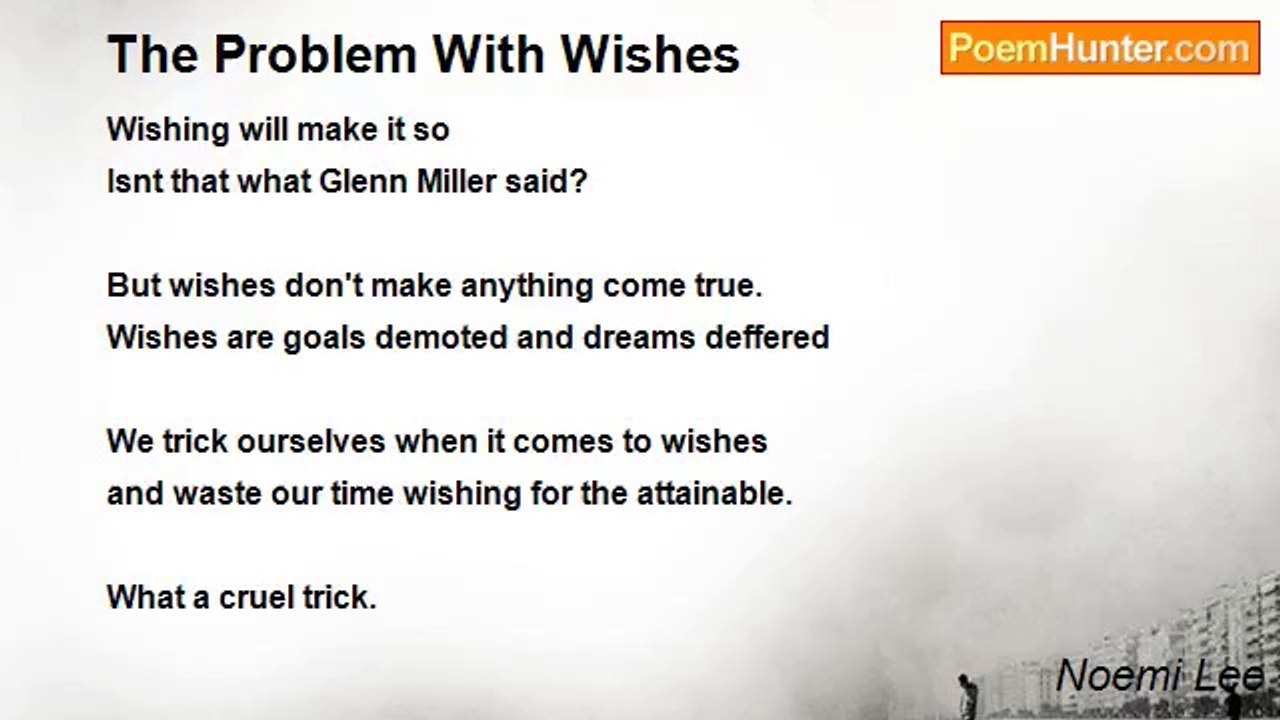 The Problem With Wishes

PoemHunter.com

Wishing will make it so
Isnt that what Glenn Miller said?

But wishes don't make anything come true.
Wishes are goals demoted and dreams deffered

We trick ourselves when it comes to wishes
and waste our time wishing for the attainable.

What a cruel trick.

Noemi Lee